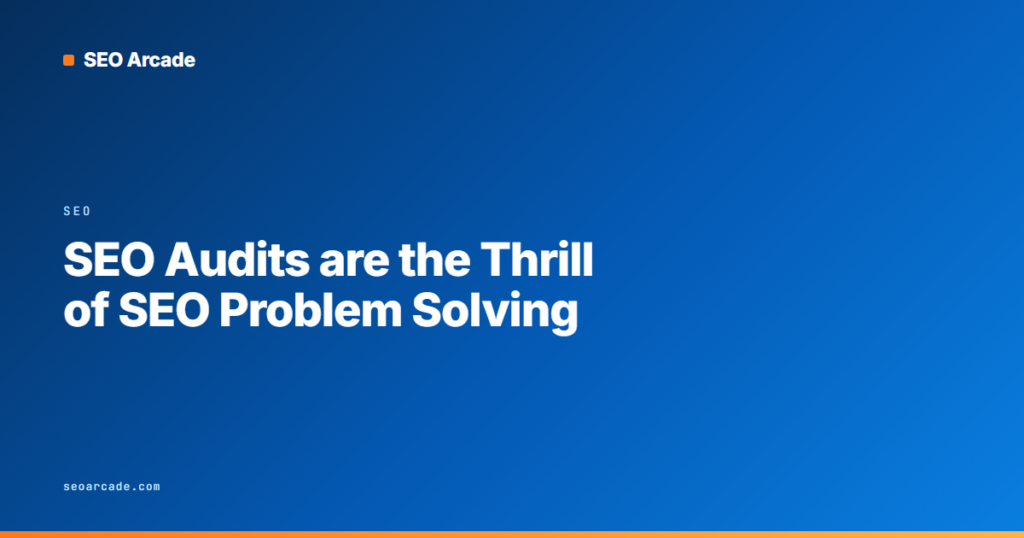 SEO Arcade

SEO

SEO Audits are the Thrill of SEO Problem Solving

seoarcade.com